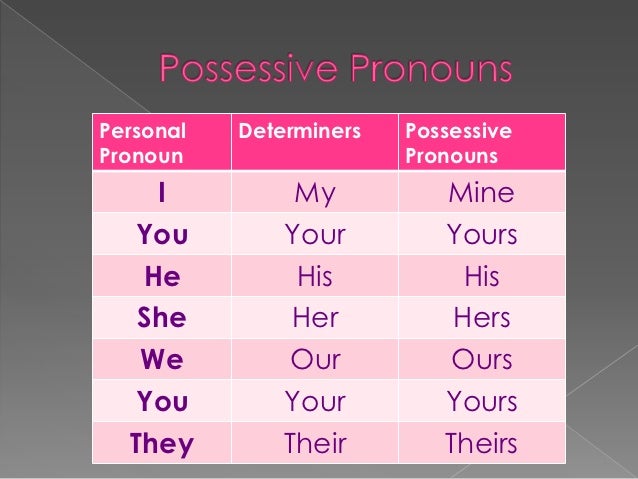 Possessive Pronouns

| Personal Pronoun | Determiners | Possessive Pronouns |
|---|---|---|
| I | My | Mine |
| You | Your | Yours |
| He | His | His |
| She | Her | Hers |
| We | Our | Ours |
| You | Your | Yours |
| They | Their | Theirs |